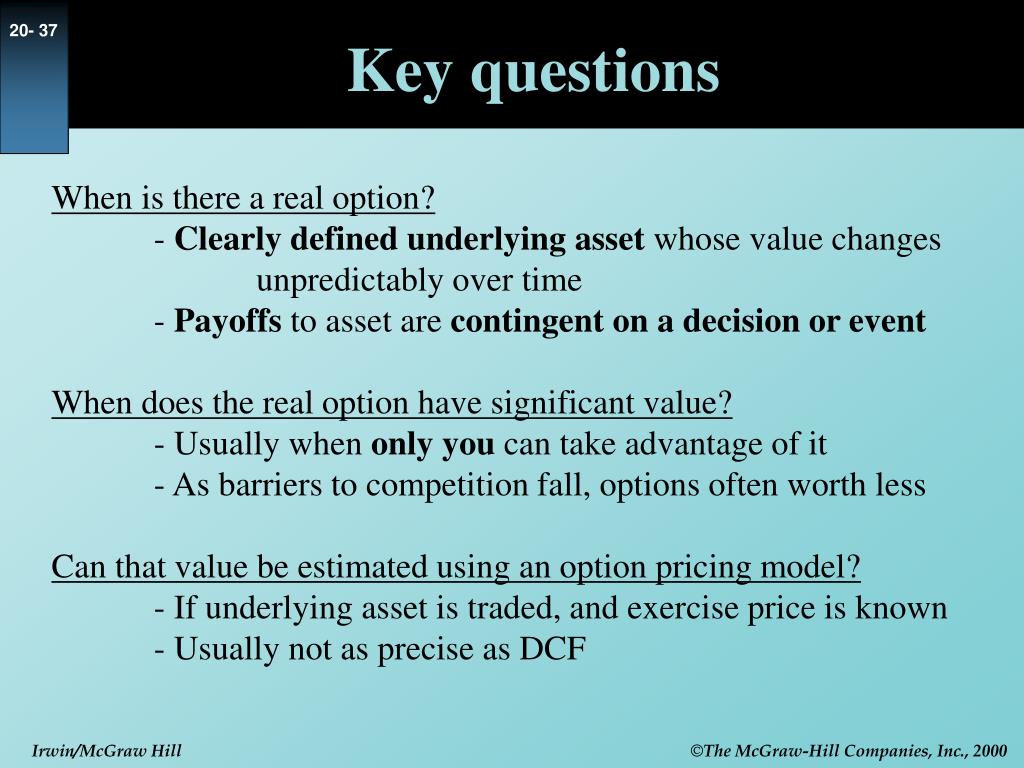 20- 37

Key questions

When is there a real option?
- Clearly defined underlying asset whose value changes unpredictably over time
- Payoffs to asset are contingent on a decision or event

When does the real option have significant value?
- Usually when only you can take advantage of it
- As barriers to competition fall, options often worth less

Can that value be estimated using an option pricing model?
- If underlying asset is traded, and exercise price is known
- Usually not as precise as DCF

Irwin/McGraw Hill

©The McGraw-Hill Companies, Inc., 2000